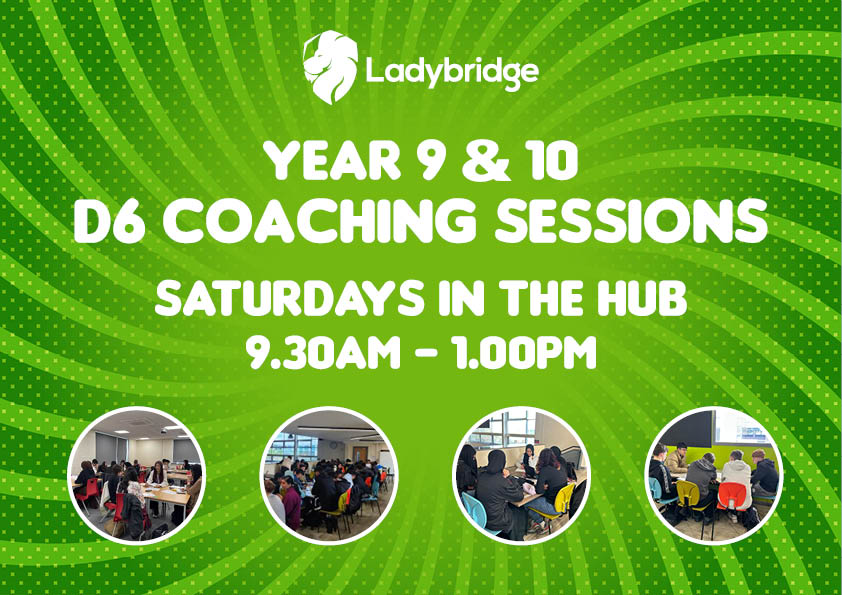 Ladybridge

YEAR 9 & 10
D6 COACHING SESSIONS

SATURDAYS IN THE HUB
9.30AM - 1.00PM